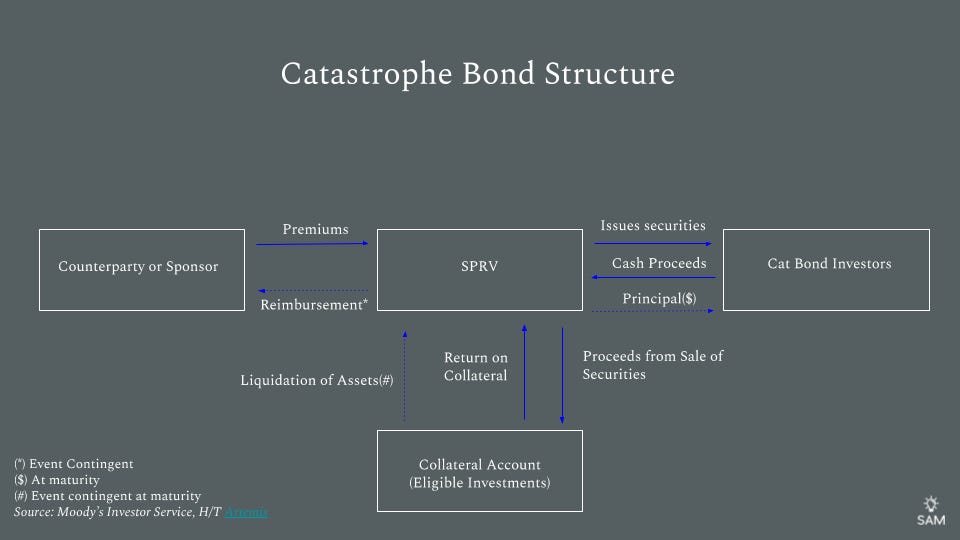 Catastrophe Bond Structure

Counterparty or Sponsor

Premiums

Reimbursement*

SPRV

Issues securities

Cash Proceeds

Principal($)

Cat Bond Investors

Liquidation of Assets(#)

Return on Collateral

Proceeds from Sale of Securities

Collateral Account (Eligible Investments)

(*) Event Contingent
($) At maturity
(#) Event contingent at maturity
Source: Moody's Investor Service, H/T Artemis

SAM